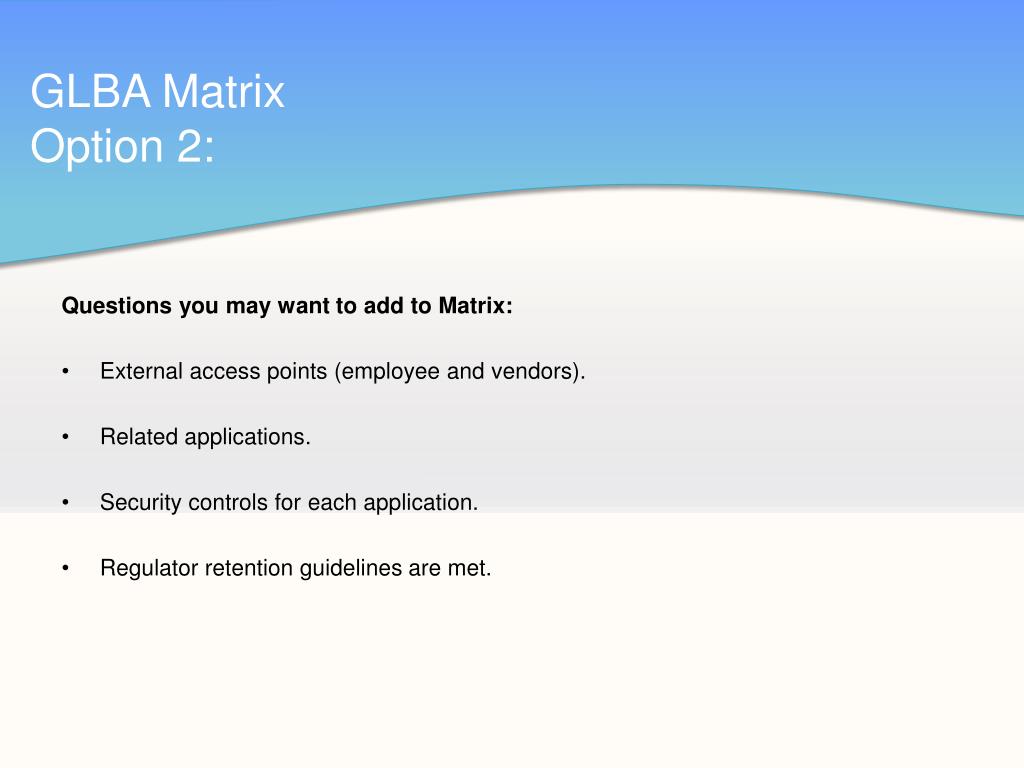 GLBA Matrix
Option 2:

Questions you may want to add to Matrix:

• External access points (employee and vendors).

• Related applications.

• Security controls for each application.

• Regulator retention guidelines are met.